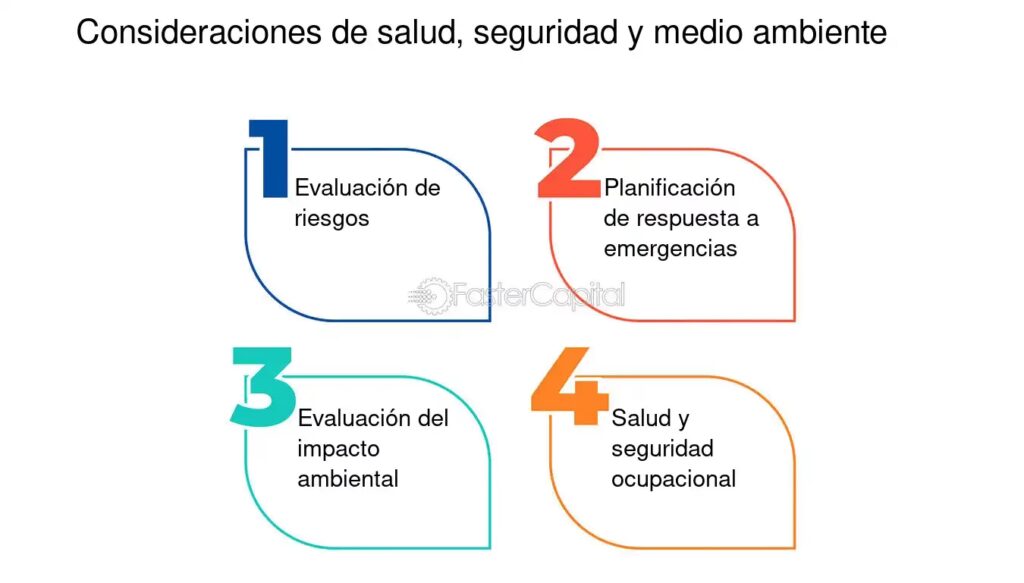 Consideraciones de salud, seguridad y medio ambiente

1 Evaluación de riesgos

2 Planificación de respuesta a emergencias

FasterCapital

3 Evaluación del impacto ambiental

4 Salud y seguridad ocupacional